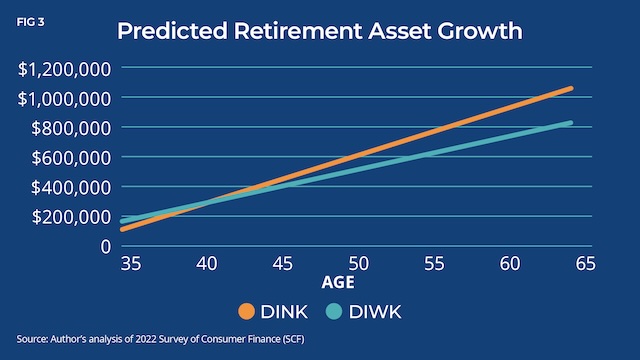 FIG 3

Predicted Retirement Asset Growth

$1,200,000
$1,000,000
$800,000
$600,000
$400,000
$200,000
0

35 40 45 50 55 60 65

AGE

DINK DIWK

Source: Author's analysis of 2022 Survey of Consumer Finance (SCF)